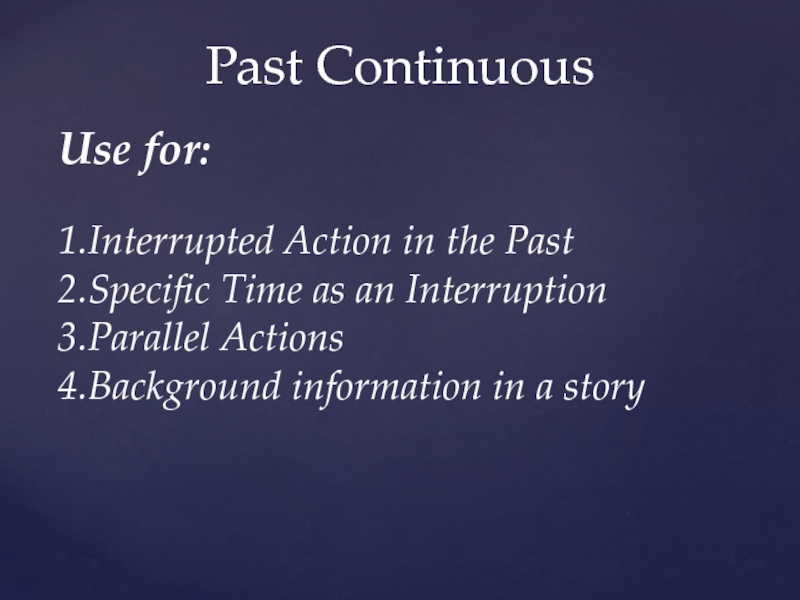 Past Continuous

Use for:

1.Interrupted Action in the Past
2.Specific Time as an Interruption
3.Parallel Actions
4.Background information in a story